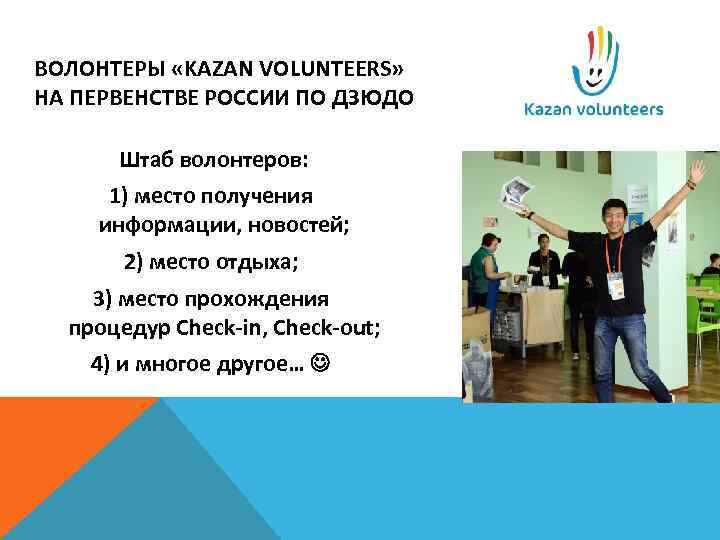 ВОЛОНТЕРЫ «KAZAN VOLUNTEERS» НА ПЕРВЕНСТВЕ РОССИИ ПО ДЗЮДО

Kazan volunteers

Штаб волонтеров:

1) место получения информации, новостей;

2) место отдыха;

3) место прохождения процедур Check-in, Check-out;

4) и многое другое… ☺